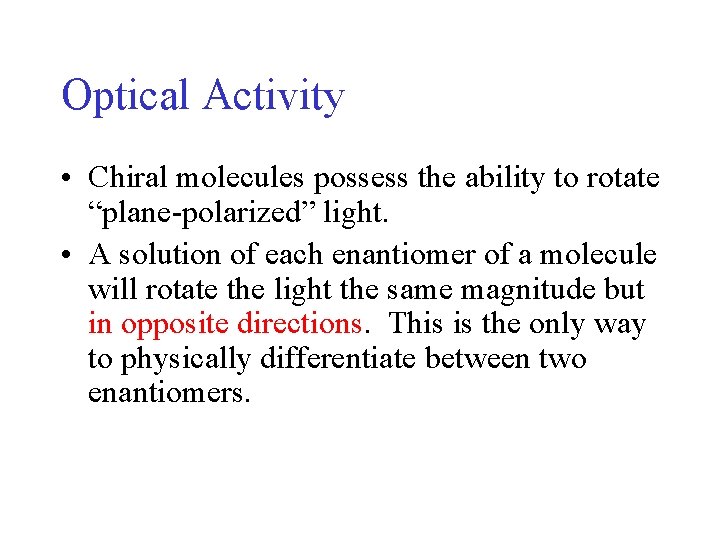 Optical Activity

• Chiral molecules possess the ability to rotate “plane-polarized” light.

• A solution of each enantiomer of a molecule will rotate the light the same magnitude but in opposite directions. This is the only way to physically differentiate between two enantiomers.